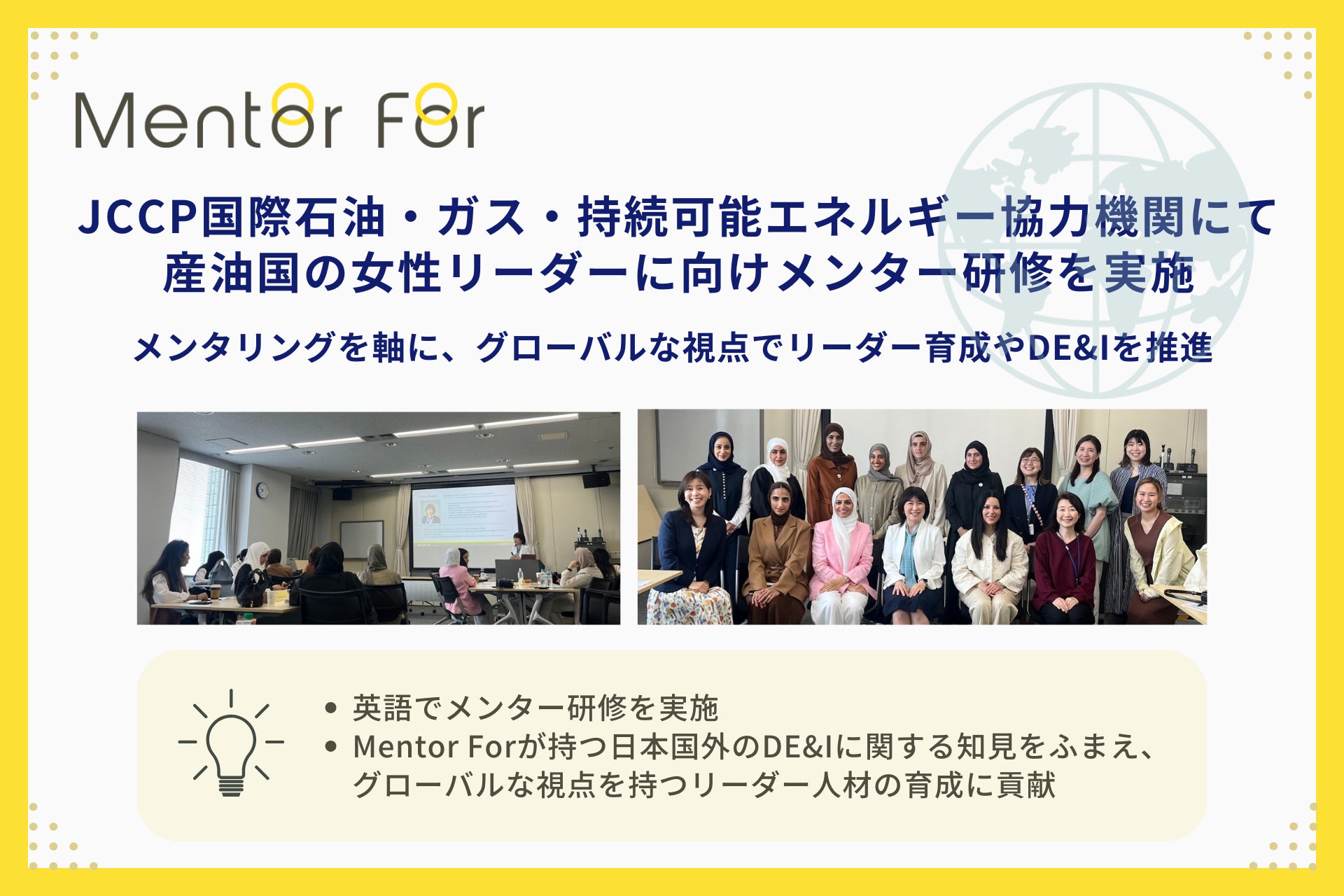 Mentor For

JCCP国際石油・ガス・持続可能エネルギー協力機関にて
産油国の女性リーダーに向けメンター研修を実施

メンタリングを軸に、グローバルな視点でリーダー育成やDE&Iを推進

• 英語でメンター研修を実施
• Mentor Forが持つ日本国外のDE&Iに関する知見をふまえ、グローバルな視点を持つリーダー人材の育成に貢献